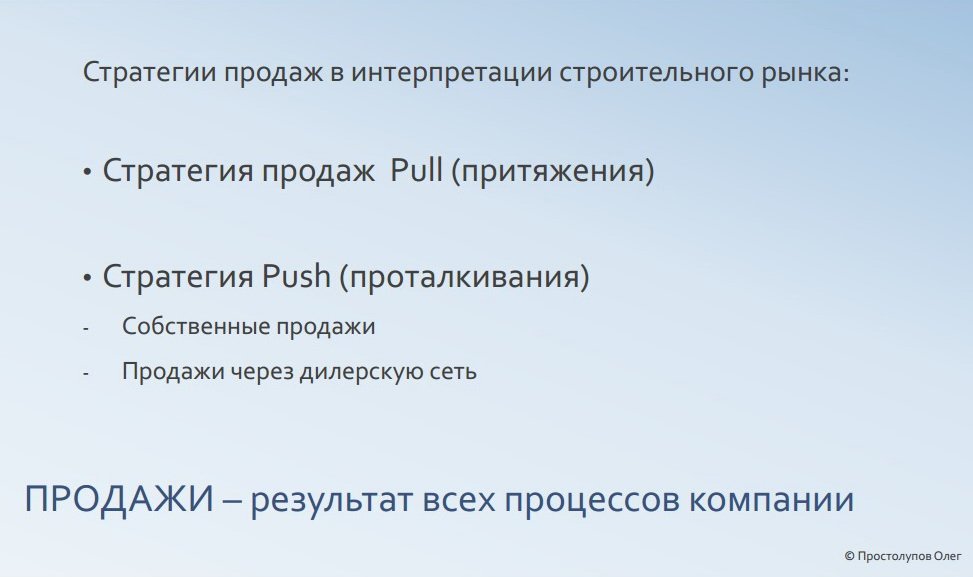 Стратегии продаж в интерпретации строительного рынка:

• Стратегия продаж Pull (притяжения)

• Стратегия Push (проталкивания)
- Собственные продажи
- Продажи через дилерскую сеть

ПРОДАЖИ – результат всех процессов компании

© Простолупов Олег